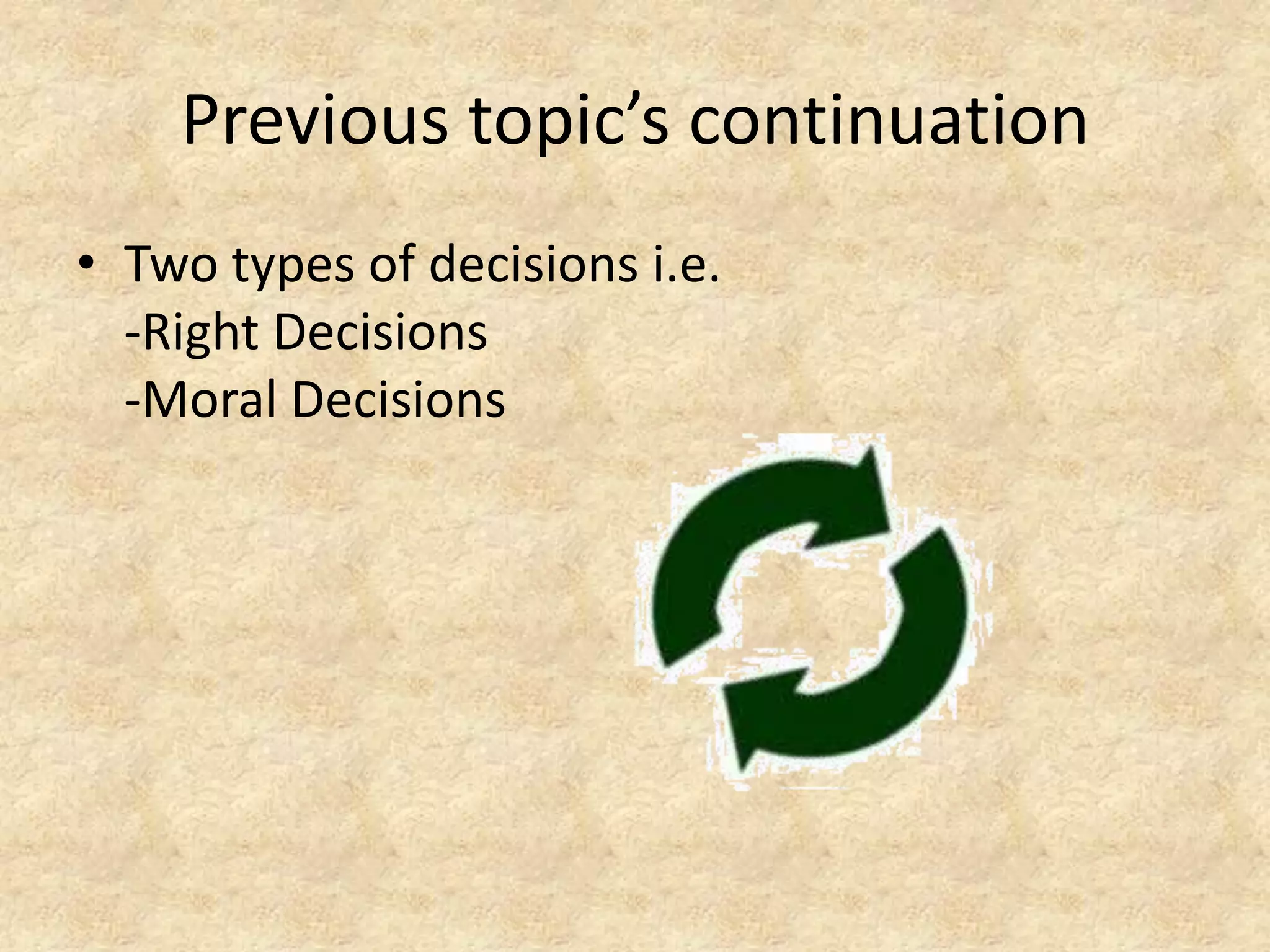 Previous topic’s continuation

• Two types of decisions i.e.
-Right Decisions
-Moral Decisions